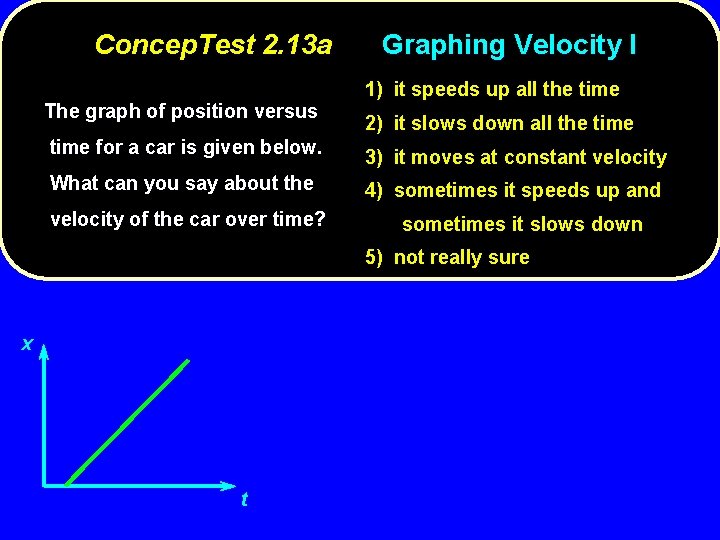 ConcepTest 2.13a Graphing Velocity I

The graph of position versus time for a car is given below. What can you say about the velocity of the car over time?

1) it speeds up all the time
2) it slows down all the time
3) it moves at constant velocity
4) sometimes it speeds up and sometimes it slows down
5) not really sure

x
t